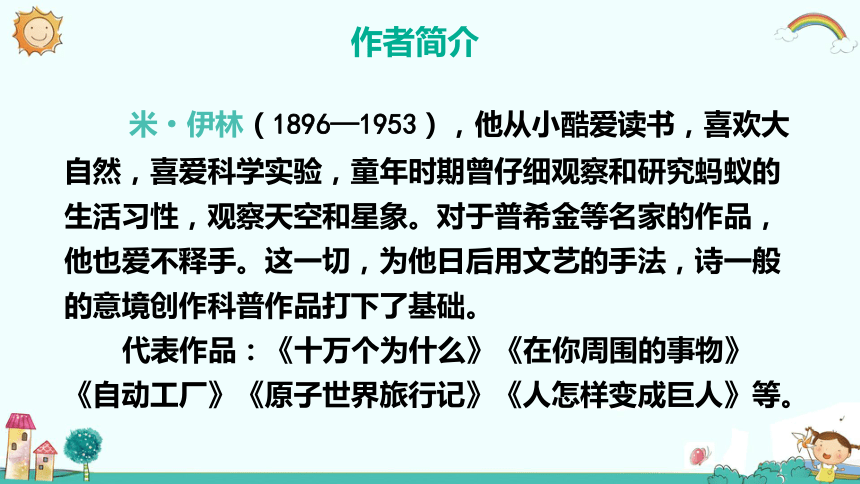 作者简介

米·伊林（1896—1953），他从小酷爱读书，喜欢大自然，喜爱科学实验，童年时期曾仔细观察和研究蚂蚁的生活习性，观察天空和星象。对于普希金等名家的作品，他也爱不释手。这一切，为他日后用文艺的手法，诗一般的意境创作科普作品打下了基础。

代表作品：《十万个为什么》《在你周围的事物》《自动工厂》《原子世界旅行记》《人怎样变成巨人》等。